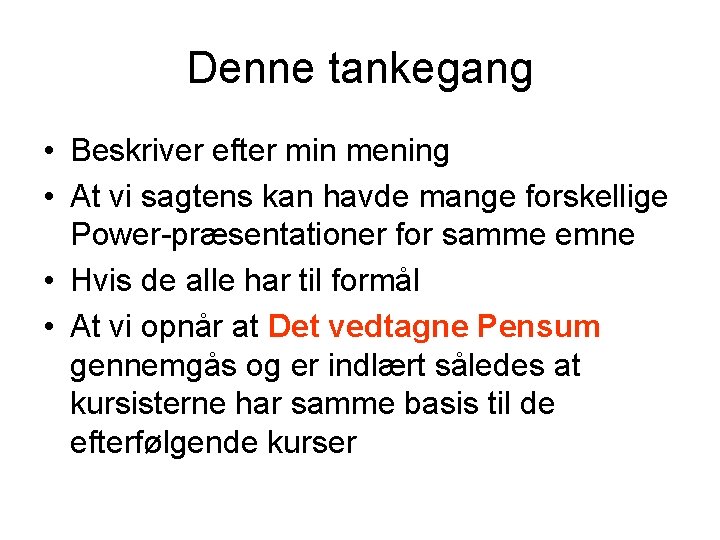 Denne tankegang

• Beskriver efter min mening
• At vi sagtens kan havde mange forskellige Power-præsentationer for samme emne
• Hvis de alle har til formål
• At vi opnår at Det vedtagne Pensum gennemgås og er indlært således at kursisterne har samme basis til de efterfølgende kurser